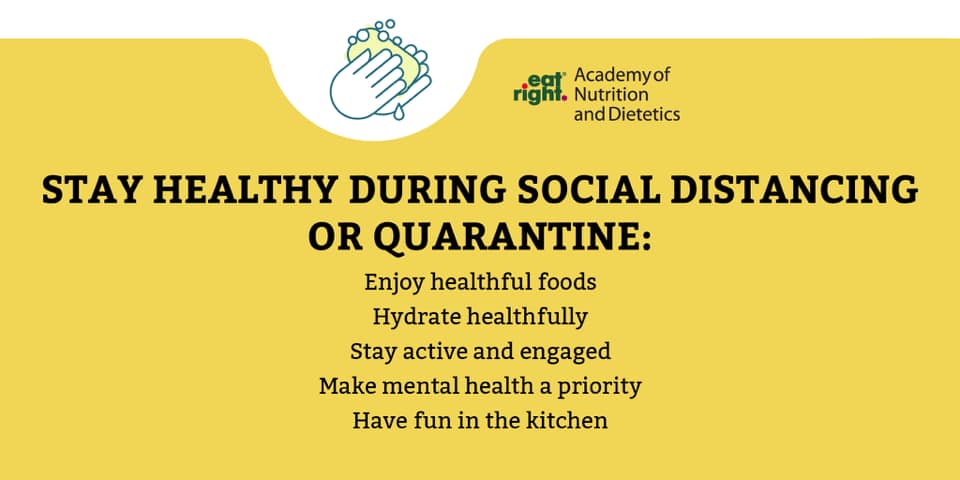 eat right. Academy of Nutrition and Dietetics

STAY HEALTHY DURING SOCIAL DISTANCING OR QUARANTINE:

Enjoy healthful foods
Hydrate healthfully
Stay active and engaged
Make mental health a priority
Have fun in the kitchen